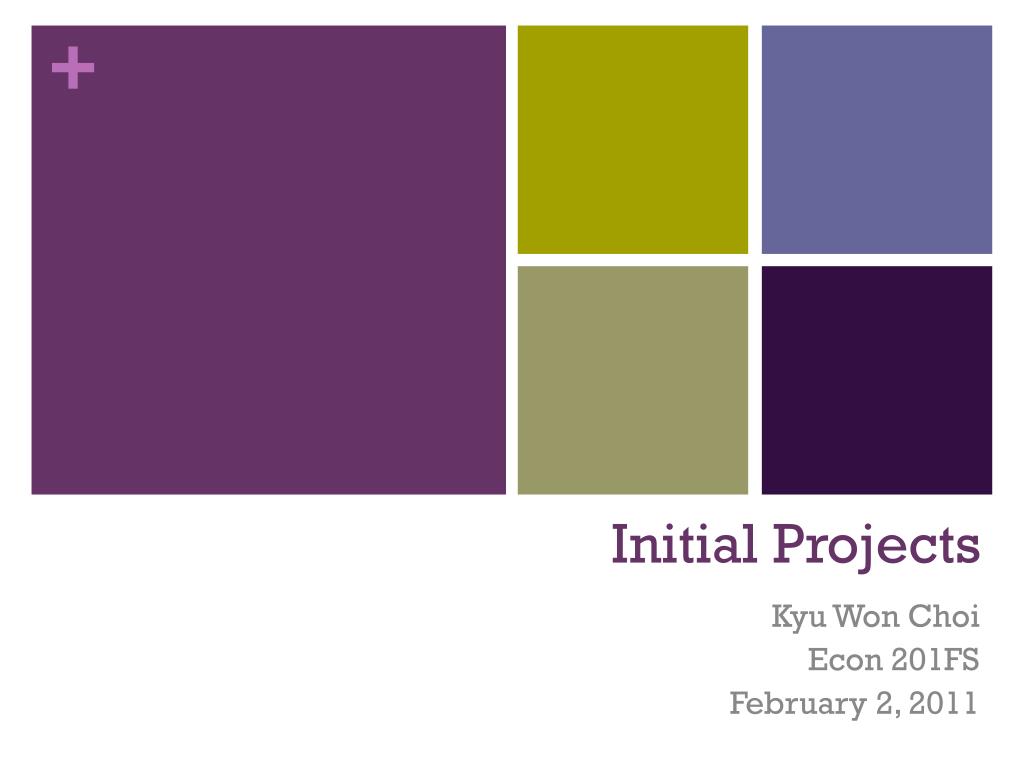 +

Initial Projects

Kyu Won Choi
Econ 201FS
February 2, 2011